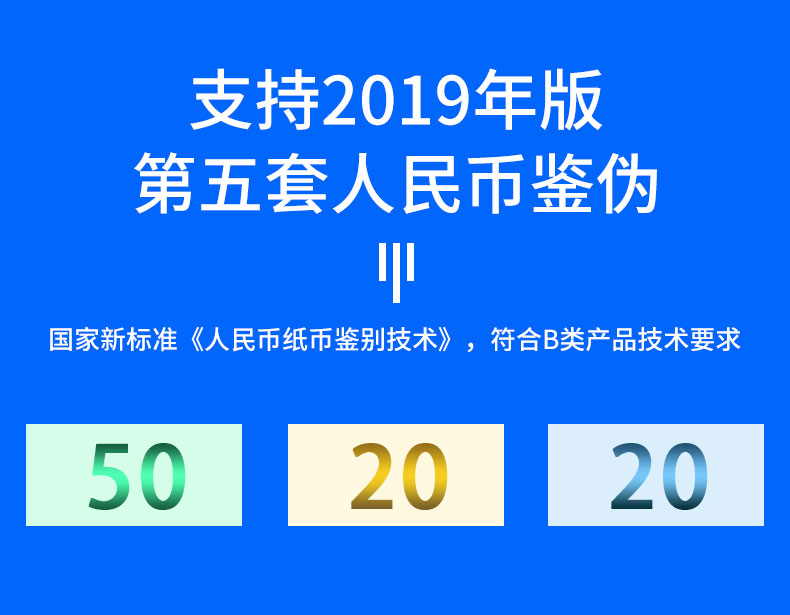 支持2019年版
第五套人民币鉴伪

国家新标准《人民币纸币鉴别技术》，符合B类产品技术要求

50

20

20